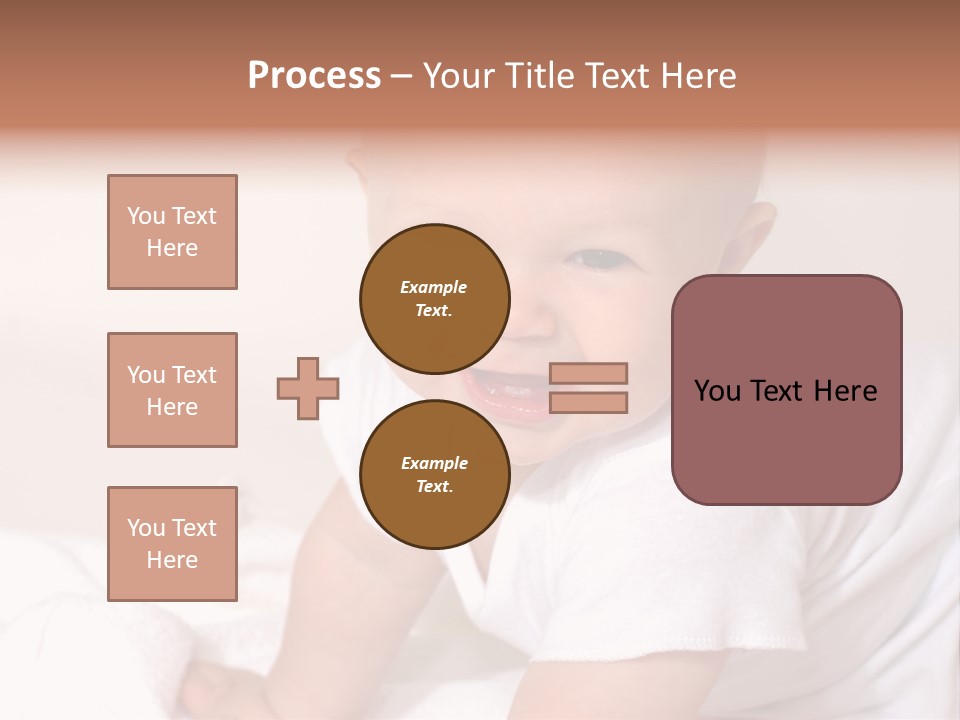 Process – Your Title Text Here

You Text Here

You Text Here

You Text Here

Example Text.

Example Text.

You Text Here